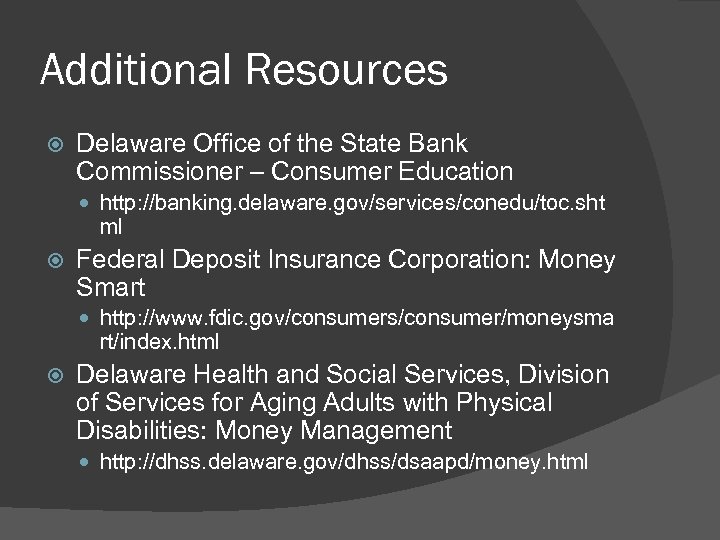 Additional Resources

Delaware Office of the State Bank Commissioner – Consumer Education

http://banking.delaware.gov/services/conedu/toc.shtml

Federal Deposit Insurance Corporation: Money Smart

http://www.fdic.gov/consumers/consumer/moneysmart/index.html

Delaware Health and Social Services, Division of Services for Aging Adults with Physical Disabilities: Money Management

http://dhss.delaware.gov/dhss/dsaapd/money.html